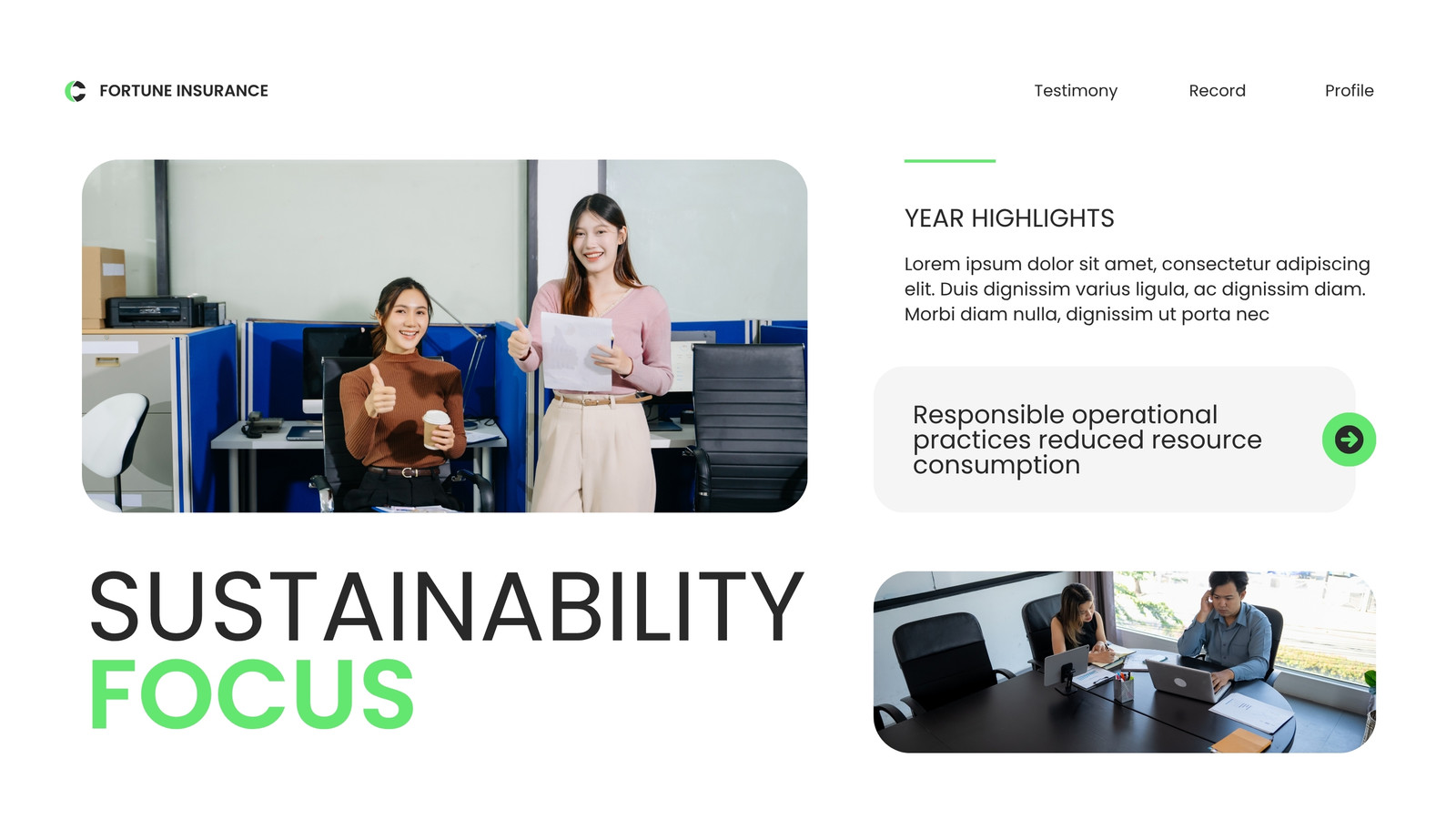 FORTUNE INSURANCE

Testimony Record Profile

YEAR HIGHLIGHTS

Lorem ipsum dolor sit amet, consectetur adipiscing elit. Duis dignissim varius ligula, ac dignissim diam. Morbi diam nulla, dignissim ut porta nec

Responsible operational practices reduced resource consumption

SUSTAINABILITY
FOCUS